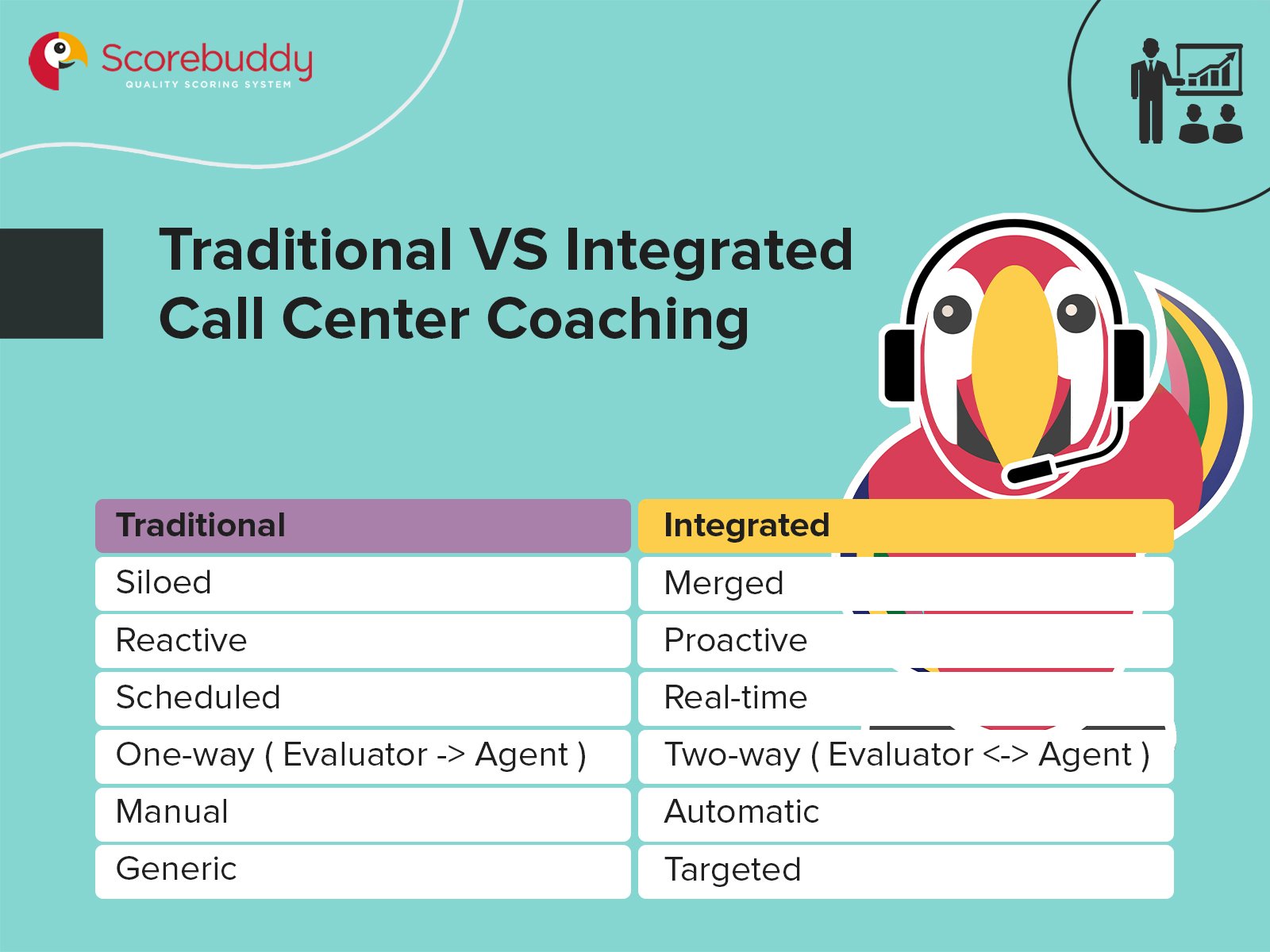 Scorebuddy
QUALITY SCORING SYSTEM

Traditional VS Integrated Call Center Coaching

| Traditional | Integrated |
|---|---|
| Siloed | Merged |
| Reactive | Proactive |
| Scheduled | Real-time |
| One-way ( Evaluator -> Agent ) | Two-way ( Evaluator <-> Agent ) |
| Manual | Automatic |
| Generic | Targeted |